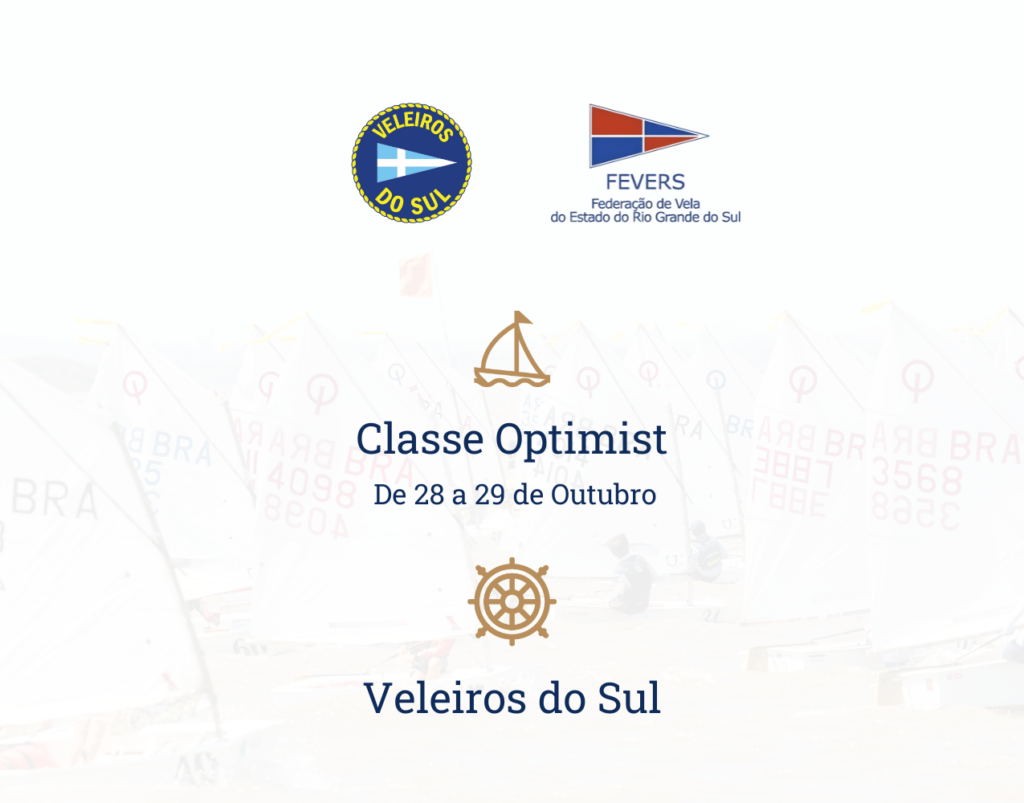 VELEIROS
DO SUL

FEVERS
Federação de Vela
do Estado do Rio Grande do Sul

Classe Optimist
De 28 a 29 de Outubro

Veleiros do Sul